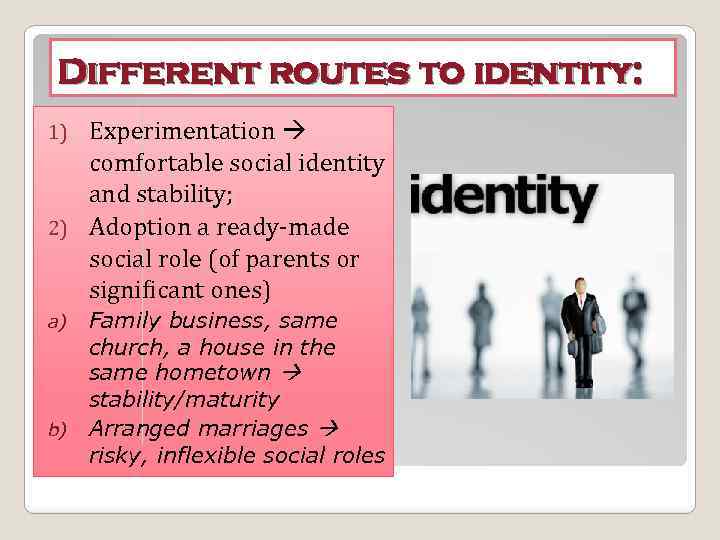 DIFFERENT ROUTES TO IDENTITY:

1) Experimentation → comfortable social identity and stability;

2) Adoption a ready-made social role (of parents or significant ones)

a) Family business, same church, a house in the same hometown → stability/maturity

b) Arranged marriages → risky, inflexible social roles

identity